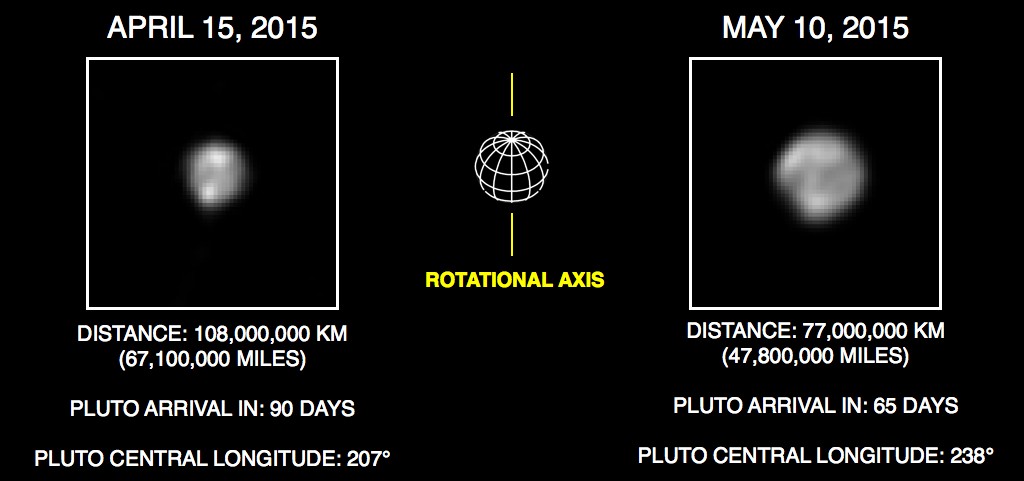 APRIL 15, 2015

DISTANCE: 108,000,000 KM
(67,100,000 MILES)

PLUTO ARRIVAL IN: 90 DAYS

PLUTO CENTRAL LONGITUDE: 207°

ROTATIONAL AXIS

MAY 10, 2015

DISTANCE: 77,000,000 KM
(47,800,000 MILES)

PLUTO ARRIVAL IN: 65 DAYS

PLUTO CENTRAL LONGITUDE: 238°